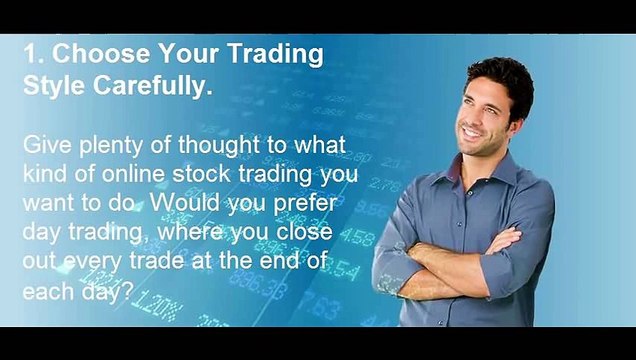 1. Choose Your Trading Style Carefully.

Give plenty of thought to what kind of online stock trading you want to do. Would you prefer day trading, where you close out every trade at the end of each day?